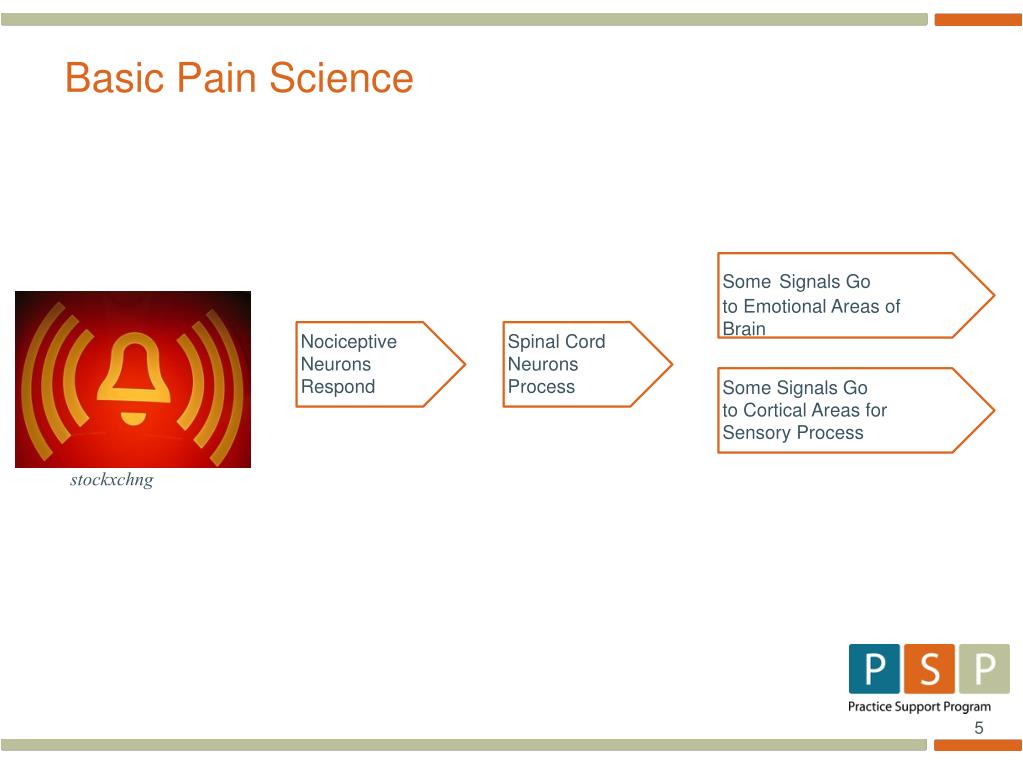 Basic Pain Science

stockxchng

Nociceptive Neurons Respond

Spinal Cord Neurons Process

Some Signals Go to Emotional Areas of Brain

Some Signals Go to Cortical Areas for Sensory Process

P S P
Practice Support Program

5